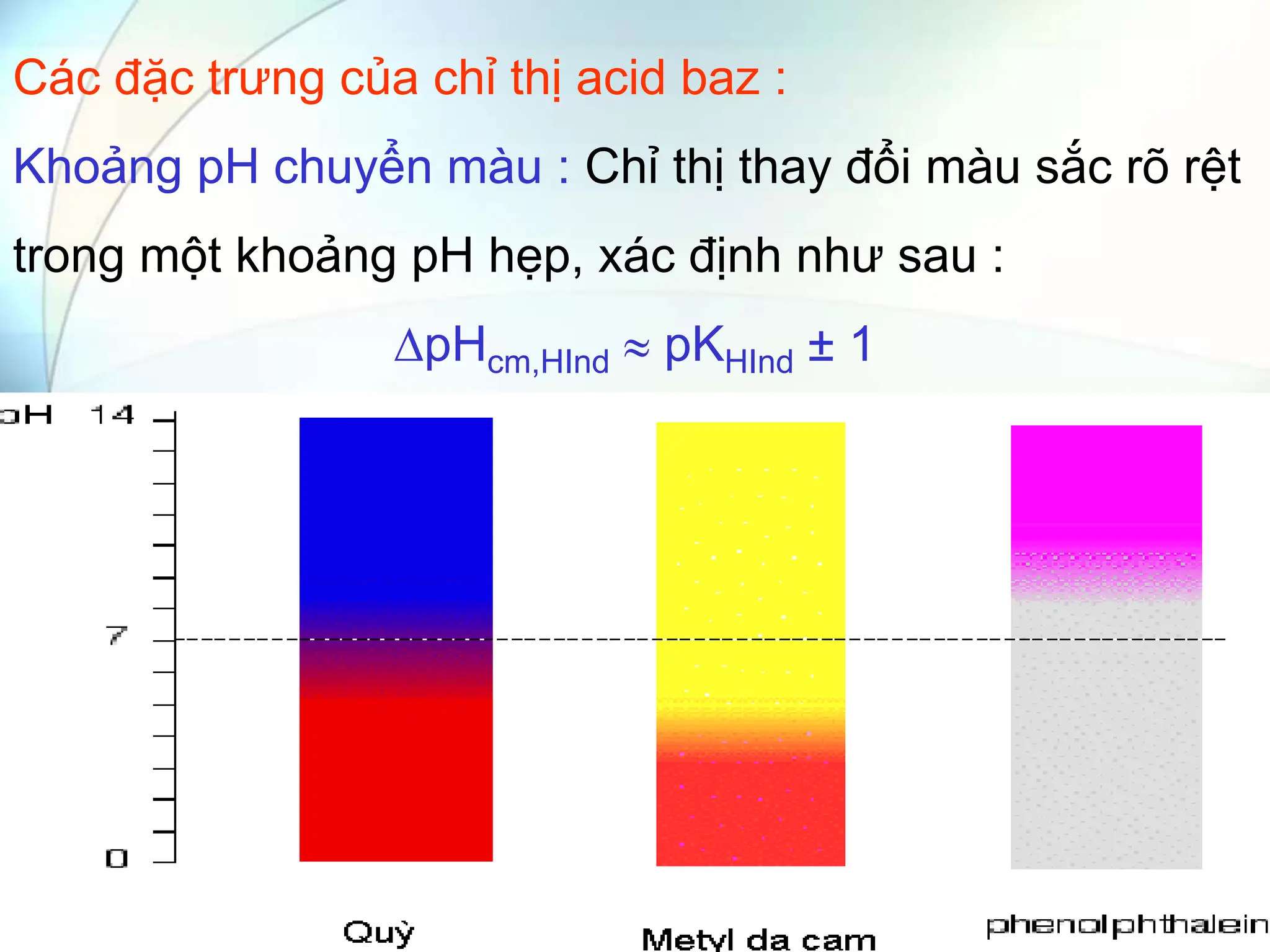 Các đặc trưng của chỉ thị acid baz :

Khoảng pH chuyển màu : Chỉ thị thay đổi màu sắc rõ rệt trong một khoảng pH hẹp, xác định như sau :

$\Delta pH_{cm,HInd} \approx pK_{HInd} \pm 1$

pH 14

7

0

Quỳ

Metyl da cam

phenolphthalein